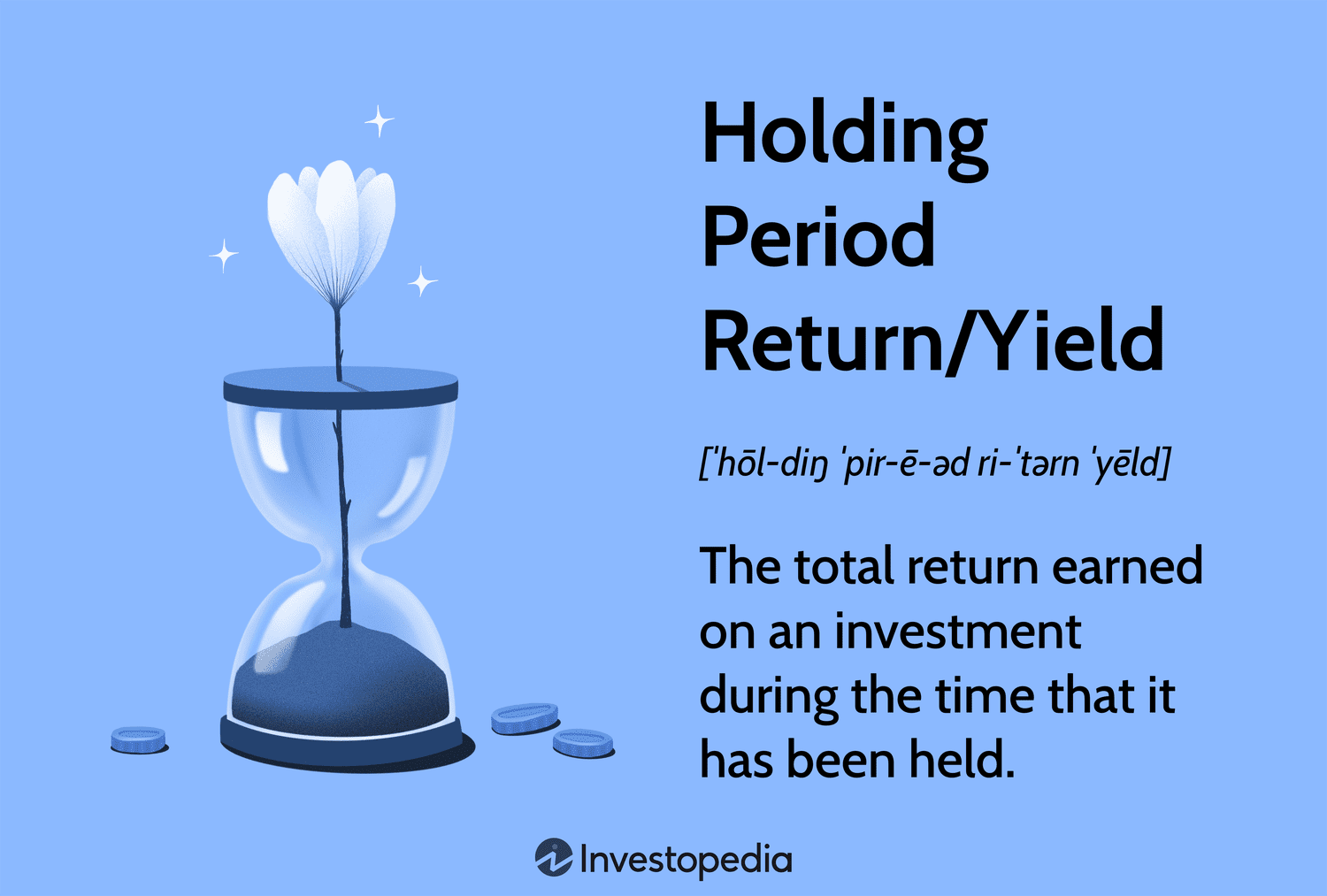 Holding Period Return/Yield

[ˈhōl-diŋ ˈpir-ē-əd ri-ˈtərn ˈyēld]

The total return earned on an investment during the time that it has been held.

Investopedia